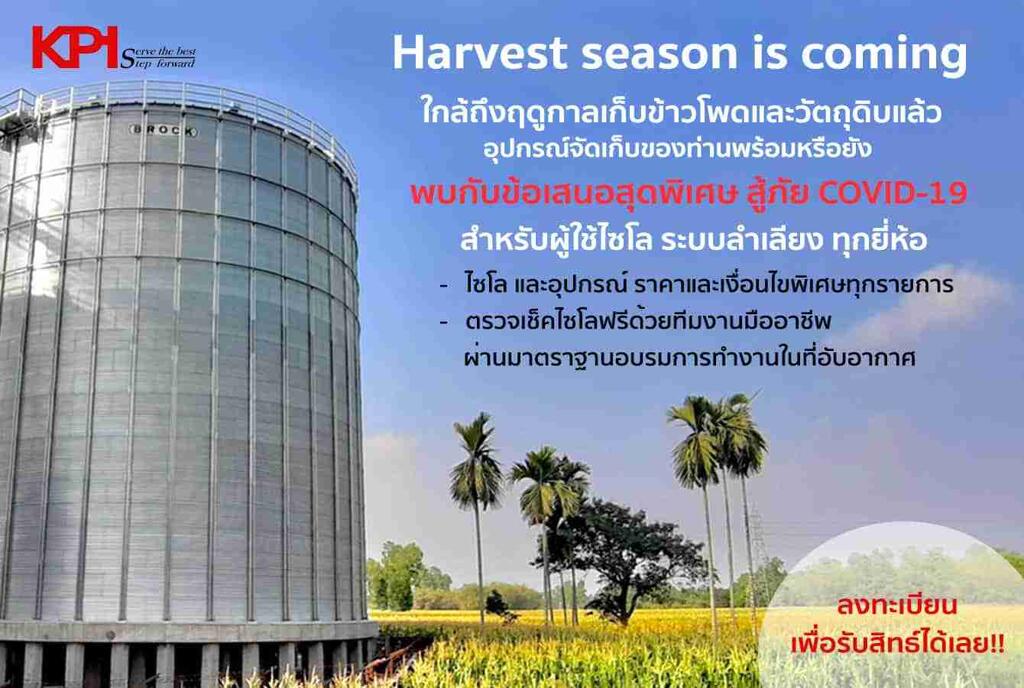 KPI Serve the best Step forward

BROCK

Harvest season is coming

ใกล้ถึงฤดูกาลเก็บข้าวโพดและวัตถุดิบแล้ว อุปกรณ์จัดเก็บของท่านพร้อมหรือยัง

พบกับข้อเสนอสุดพิเศษ สู้ภัย COVID-19

สำหรับผู้ใช้ไซโล ระบบลำเลียง ทุกยี่ห้อ

- ไซโล และอุปกรณ์ ราคาและเงื่อนไขพิเศษทุกรายการ
- ตรวจเช็คไซโลฟรีด้วยทีมงานมืออาชีพ ผ่านมาตราฐานอบรมการทำงานในที่อับอากาศ

ลงทะเบียน เพื่อรับสิทธ์ได้เลย!!